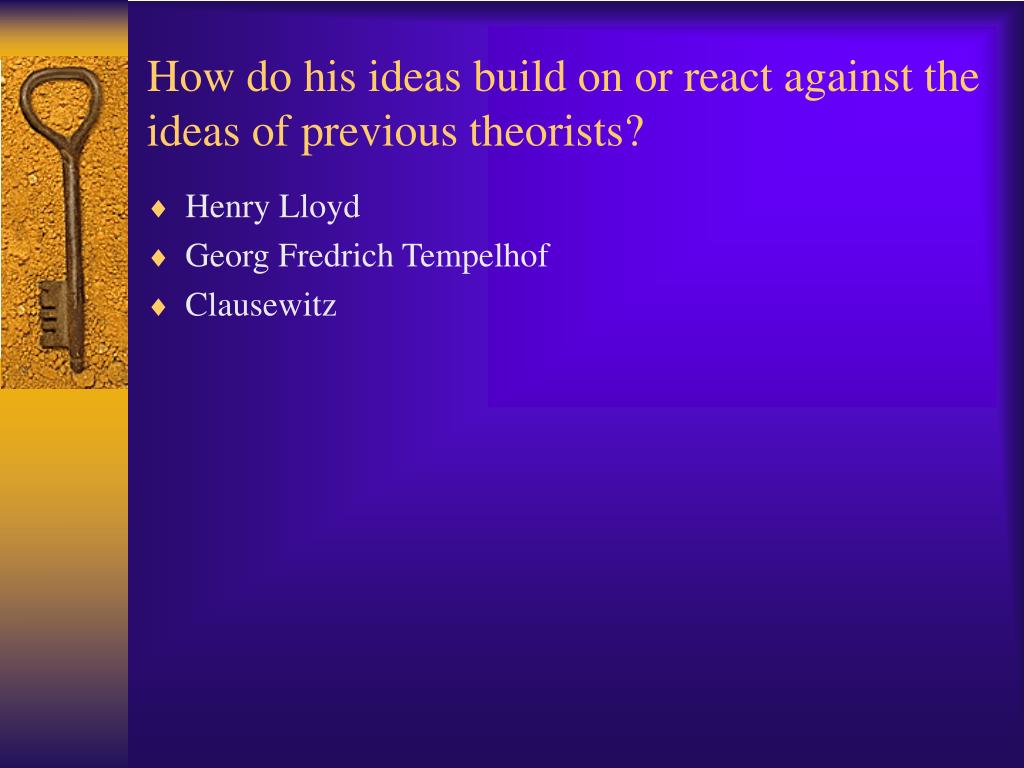 How do his ideas build on or react against the ideas of previous theorists?

♦ Henry Lloyd
♦ Georg Fredrich Tempelhof
♦ Clausewitz